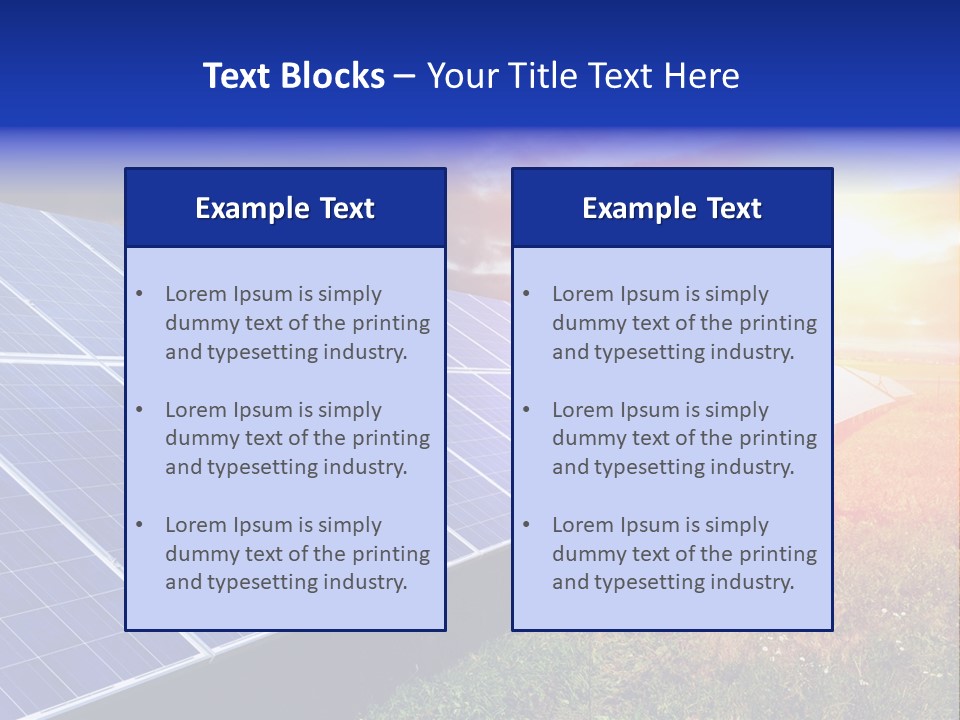 Text Blocks – Your Title Text Here

Example Text

• Lorem Ipsum is simply dummy text of the printing and typesetting industry.

• Lorem Ipsum is simply dummy text of the printing and typesetting industry.

• Lorem Ipsum is simply dummy text of the printing and typesetting industry.

Example Text

• Lorem Ipsum is simply dummy text of the printing and typesetting industry.

• Lorem Ipsum is simply dummy text of the printing and typesetting industry.

• Lorem Ipsum is simply dummy text of the printing and typesetting industry.